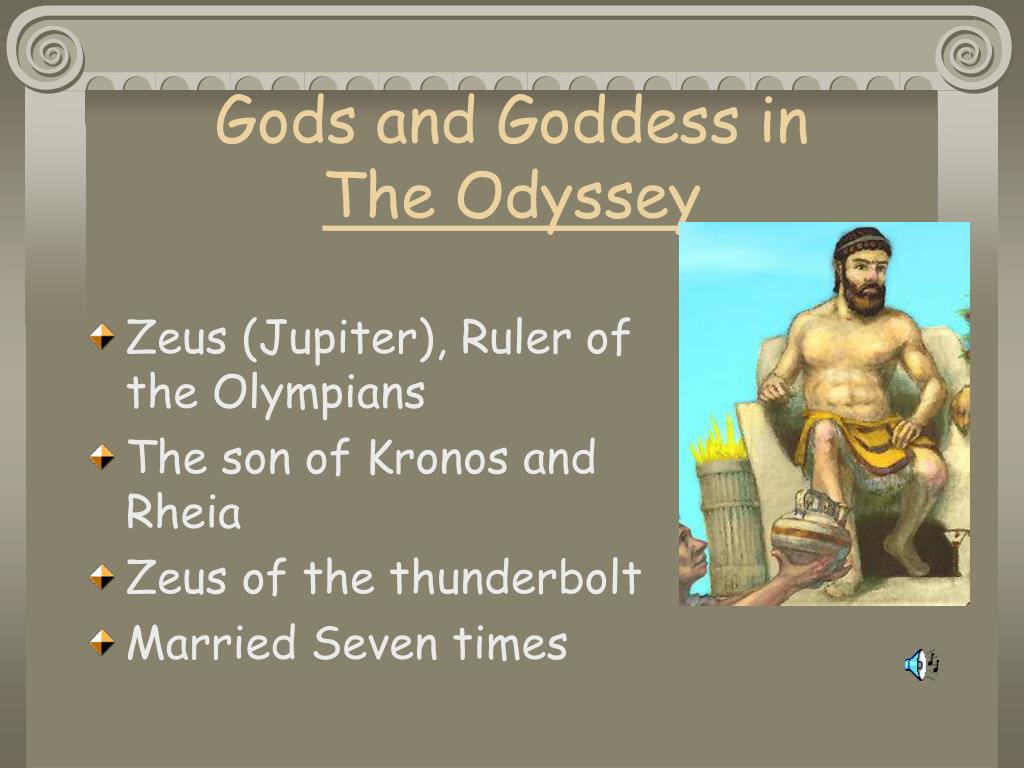 Gods and Goddess in The Odyssey

Zeus (Jupiter), Ruler of the Olympians

The son of Kronos and Rheia

Zeus of the thunderbolt

Married Seven times